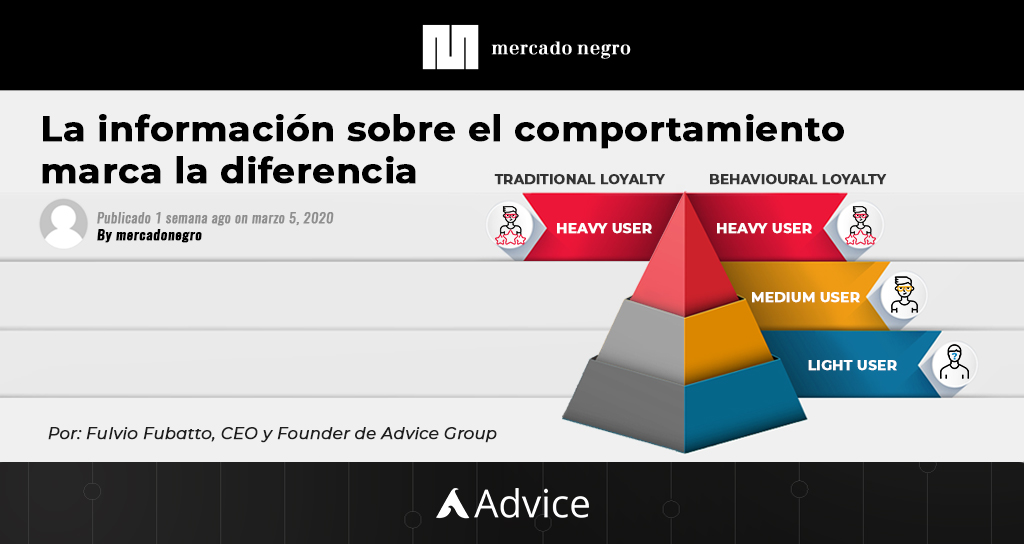 mercado negro

La información sobre el comportamiento marca la diferencia

Publicado 1 semana ago on marzo 5, 2020
By mercadonegro

TRADITIONAL LOYALTY

BEHAVIOURAL LOYALTY

HEAVY USER

HEAVY USER

MEDIUM USER

LIGHT USER

Por: Fulvio Fubatto, CEO y Founder de Advice Group

Advice